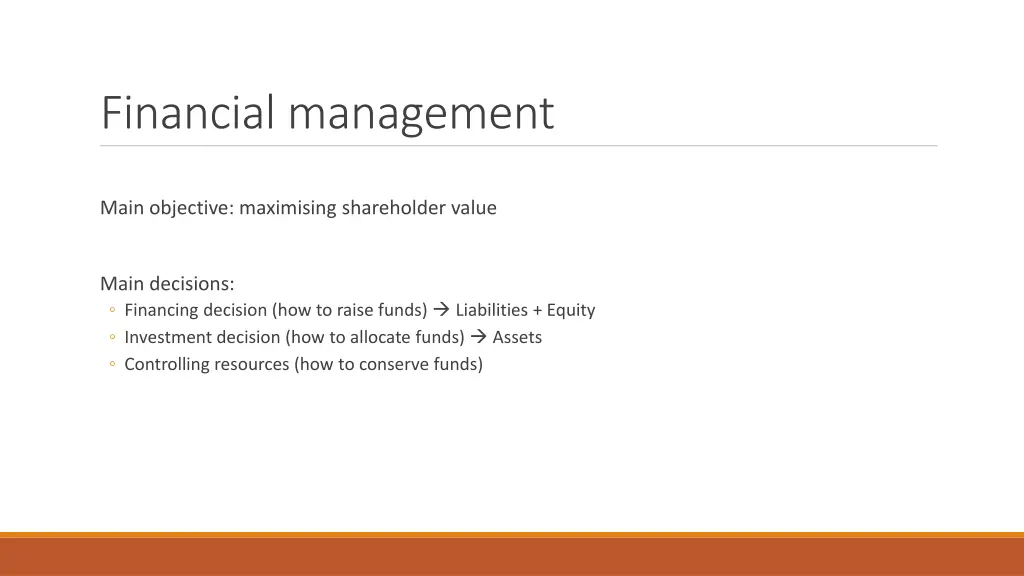 Financial management

Main objective: maximising shareholder value

Main decisions:
◦ Financing decision (how to raise funds) → Liabilities + Equity
◦ Investment decision (how to allocate funds) → Assets
◦ Controlling resources (how to conserve funds)